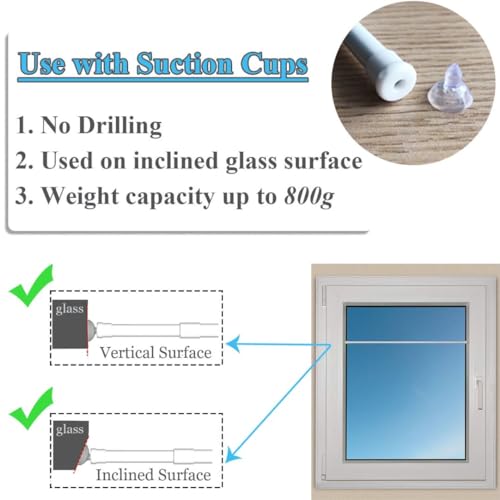 Use with Suction Cups

1. No Drilling
2. Used on inclined glass surface
3. Weight capacity up to 800g

glass
Vertical Surface

glass
Inclined Surface